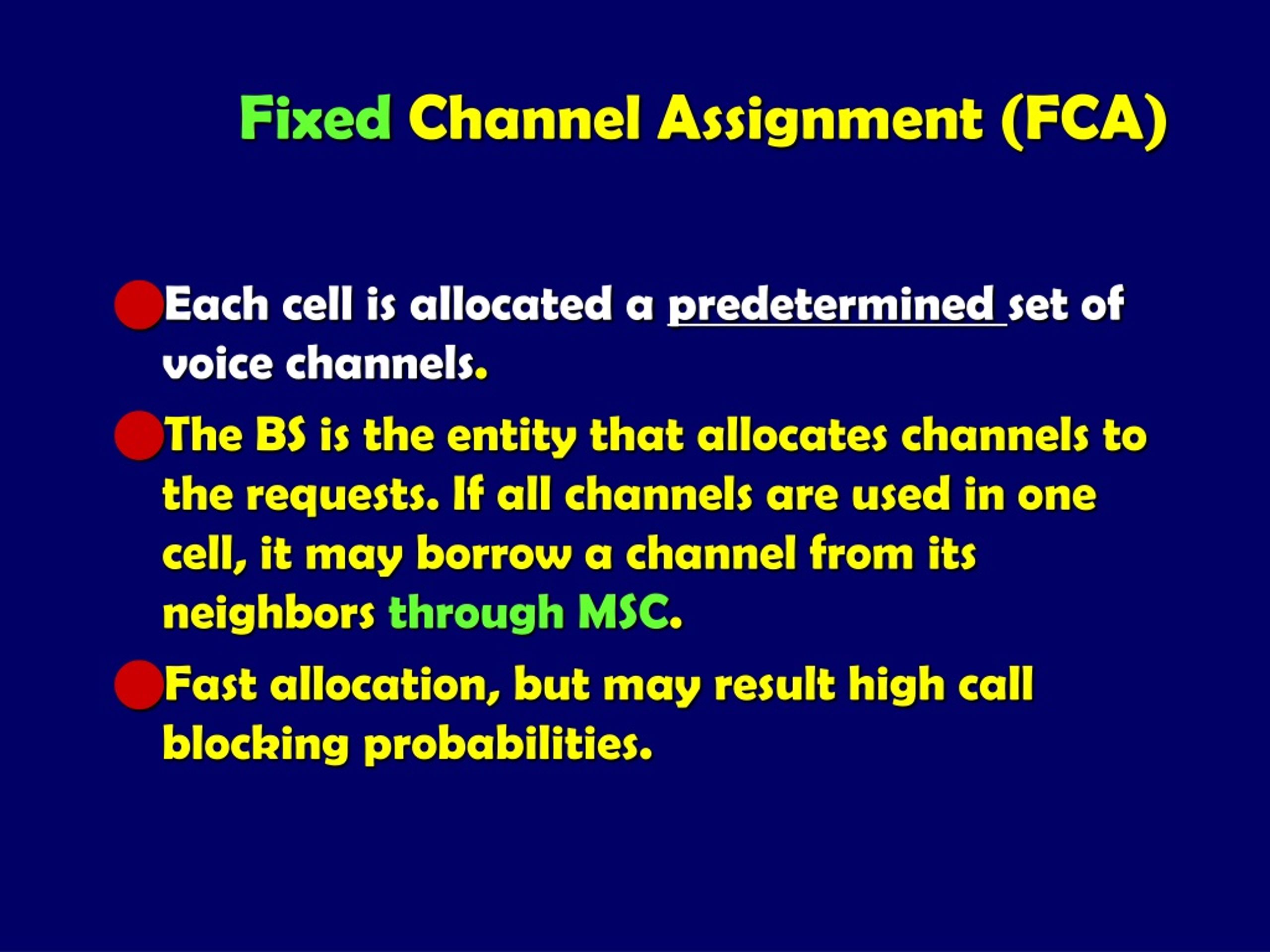 Fixed Channel Assignment (FCA)

Each cell is allocated a predetermined set of voice channels.

The BS is the entity that allocates channels to the requests. If all channels are used in one cell, it may borrow a channel from its neighbors through MSC.

Fast allocation, but may result high call blocking probabilities.